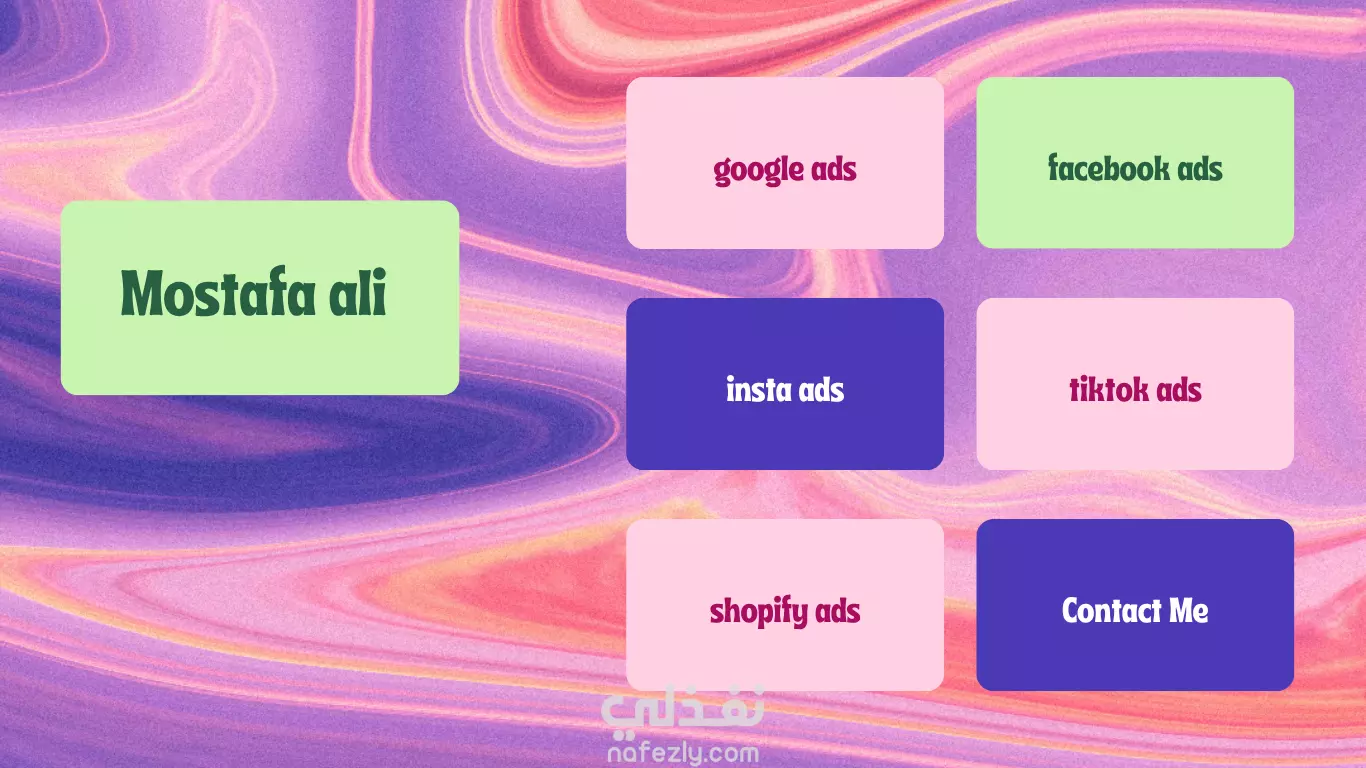 Mostafa ali

google ads

facebook ads

insta ads

tiktok ads

shopify ads

Contact Me

نفذلي
nafezly.com